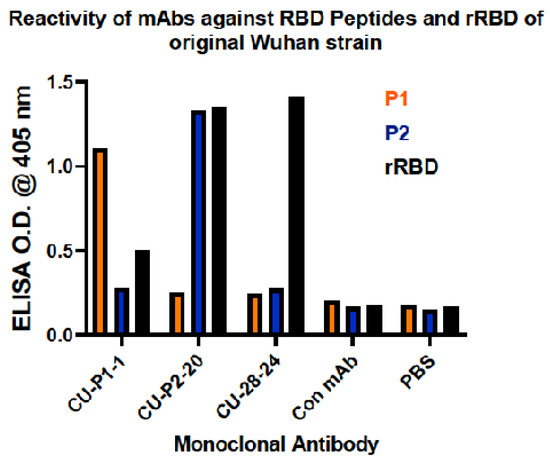 Reactivity of mAbs against RBD Peptides and rRBD of original Wuhan strain

ELISA O.D. @ 405 nm

1.5
1.0
0.5
0.0

P1
P2
rRBD

CU-P1-1
CU-P2-20
CU-28-24
Con mAb
PBS

Monoclonal Antibody